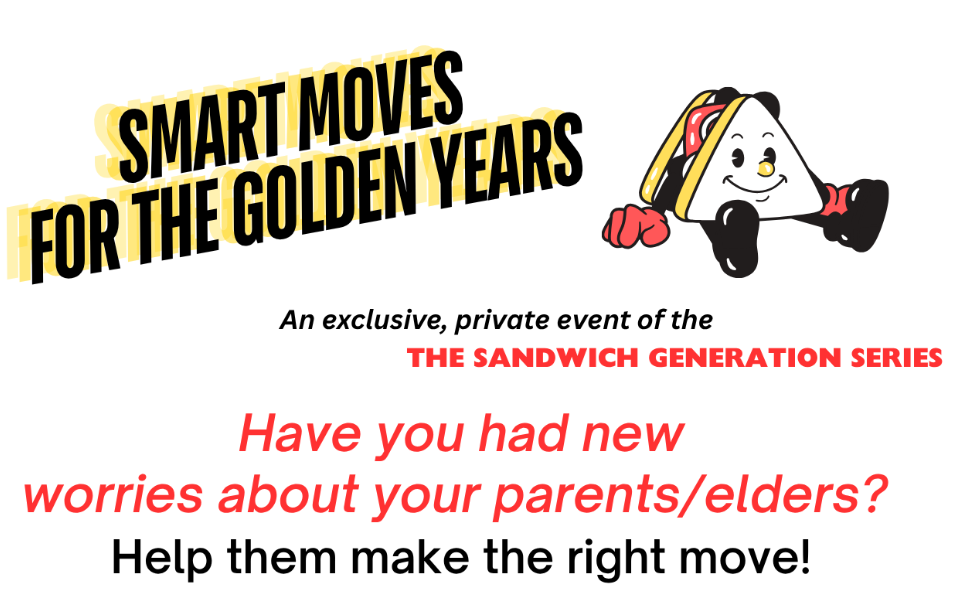 SMART MOVES FOR THE GOLDEN YEARS

An exclusive, private event of the
THE SANDWICH GENERATION SERIES

Have you had new worries about your parents/elders?

Help them make the right move!